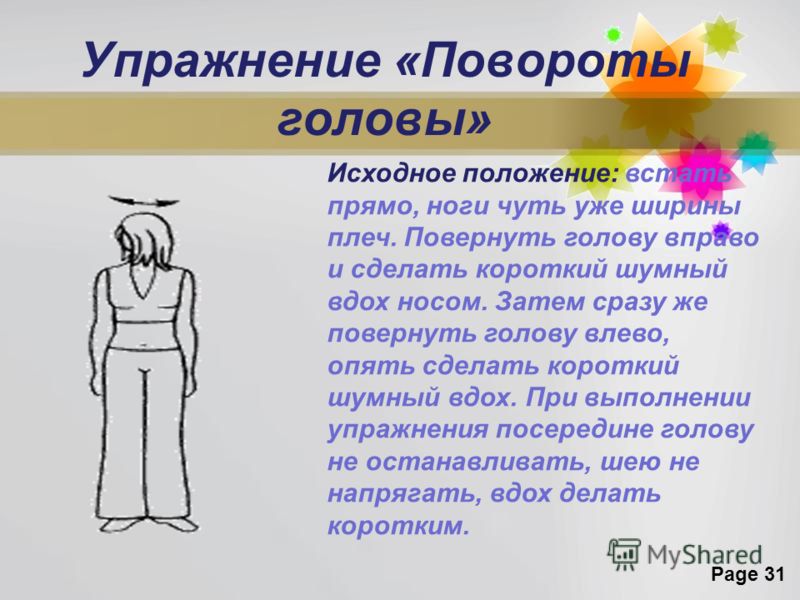 Упражнение «Повороты головы»

Исходное положение: встать прямо, ноги чуть уже ширины плеч. Повернуть голову вправо и сделать короткий шумный вдох носом. Затем сразу же повернуть голову влево, опять сделать короткий шумный вдох. При выполнении упражнения посередине голову не останавливать, шею не напрягать, вдох делать коротким.

MyShared

Page 31